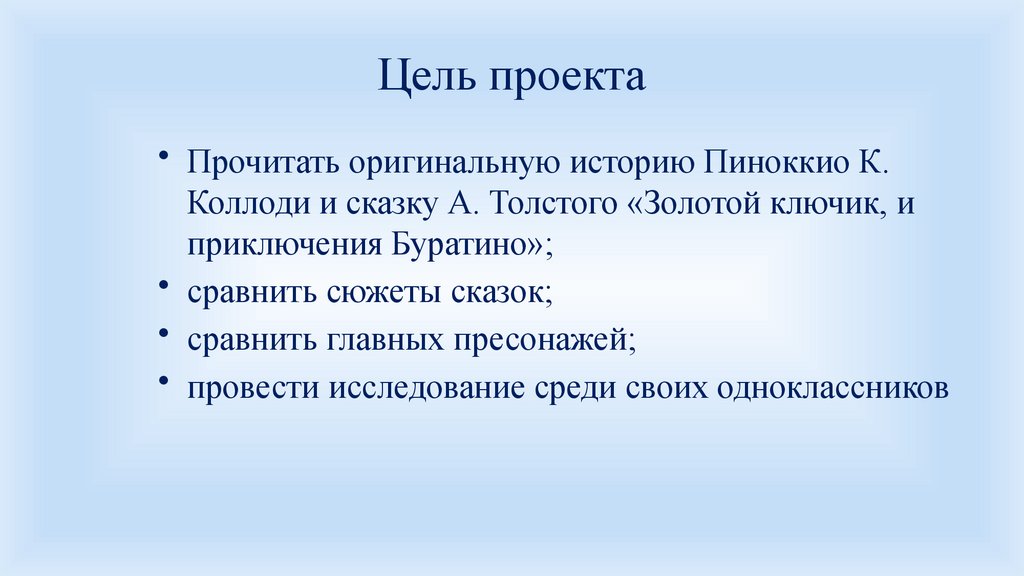 Цель проекта

• Прочитать оригинальную историю Пиноккио К. Коллоди и сказку А. Толстого «Золотой ключик, и приключения Буратино»;
• сравнить сюжеты сказок;
• сравнить главных пресонажей;
• провести исследование среди своих одноклассников